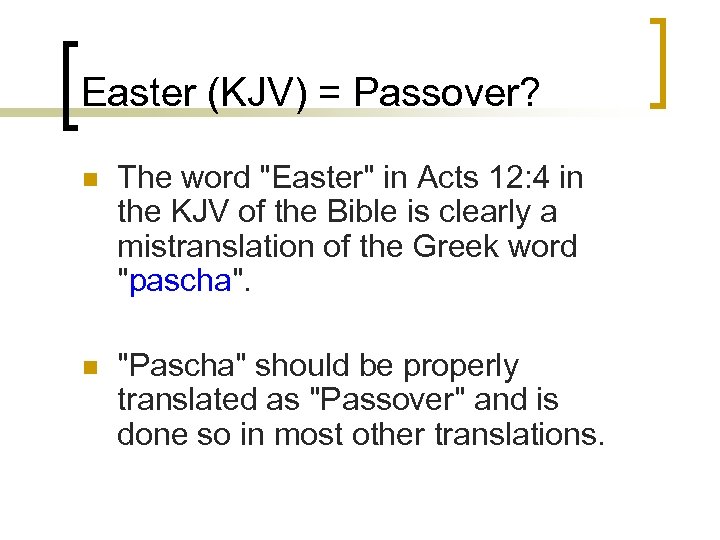 Easter (KJV) = Passover?

The word "Easter" in Acts 12:4 in the KJV of the Bible is clearly a mistranslation of the Greek word "pascha".

"Pascha" should be properly translated as "Passover" and is done so in most other translations.